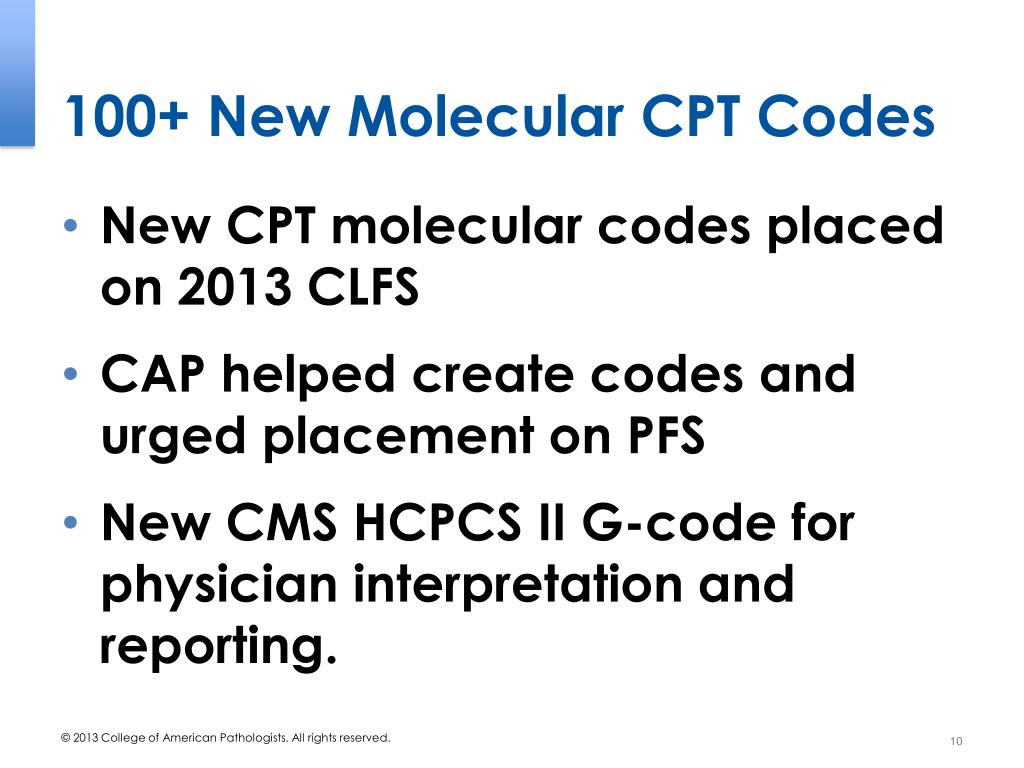 100+ New Molecular CPT Codes

• New CPT molecular codes placed on 2013 CLFS

• CAP helped create codes and urged placement on PFS

• New CMS HCPCS II G-code for physician interpretation and reporting.

© 2013 College of American Pathologists. All rights reserved.

10